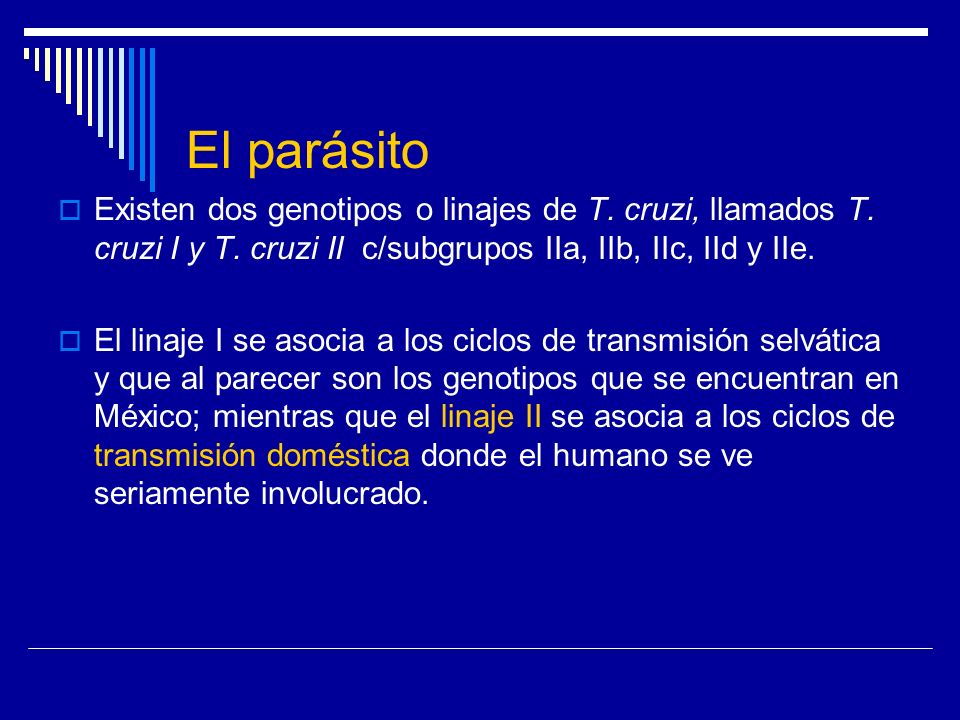 El parásito

Existen dos genotipos o linajes de T. cruzi, llamados T. cruzi I y T. cruzi II c/subgrupos IIa, IIb, IIc, IId y IIe.

El linaje I se asocia a los ciclos de transmisión selvática y que al parecer son los genotipos que se encuentran en México; mientras que el linaje II se asocia a los ciclos de transmisión doméstica donde el humano se ve seriamente involucrado.